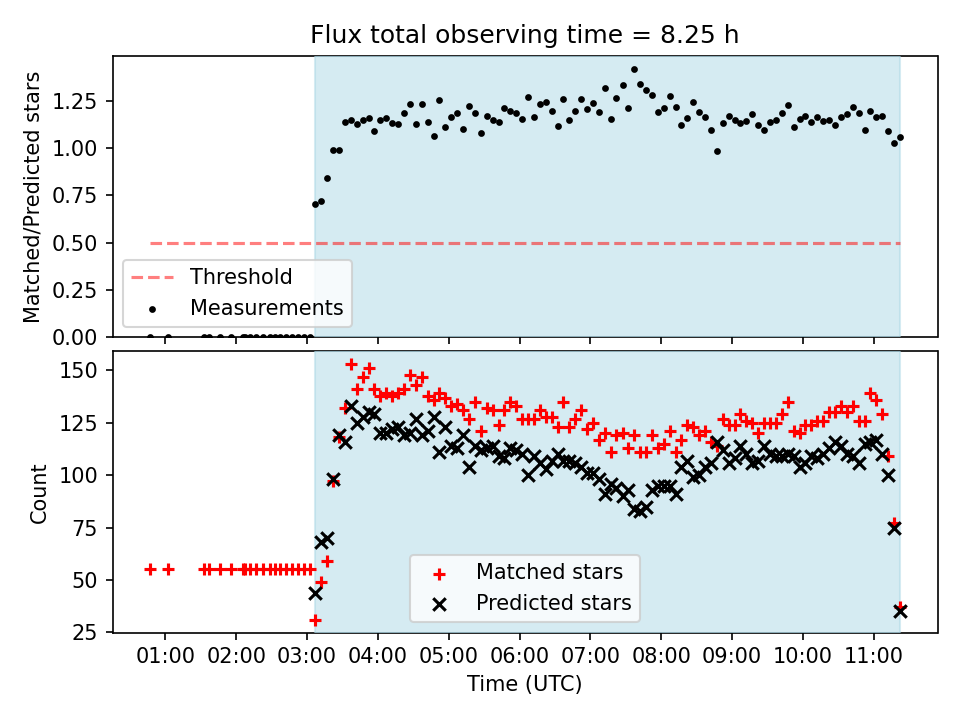 Flux total observing time = 8.25 h

Matched/Predicted stars

1.25
1.00
0.75
0.50
0.25
0.00

Threshold
Measurements

Count

150
125
100
75
50
25

Matched stars
Predicted stars

01:00 02:00 03:00 04:00 05:00 06:00 07:00 08:00 09:00 10:00 11:00

Time (UTC)